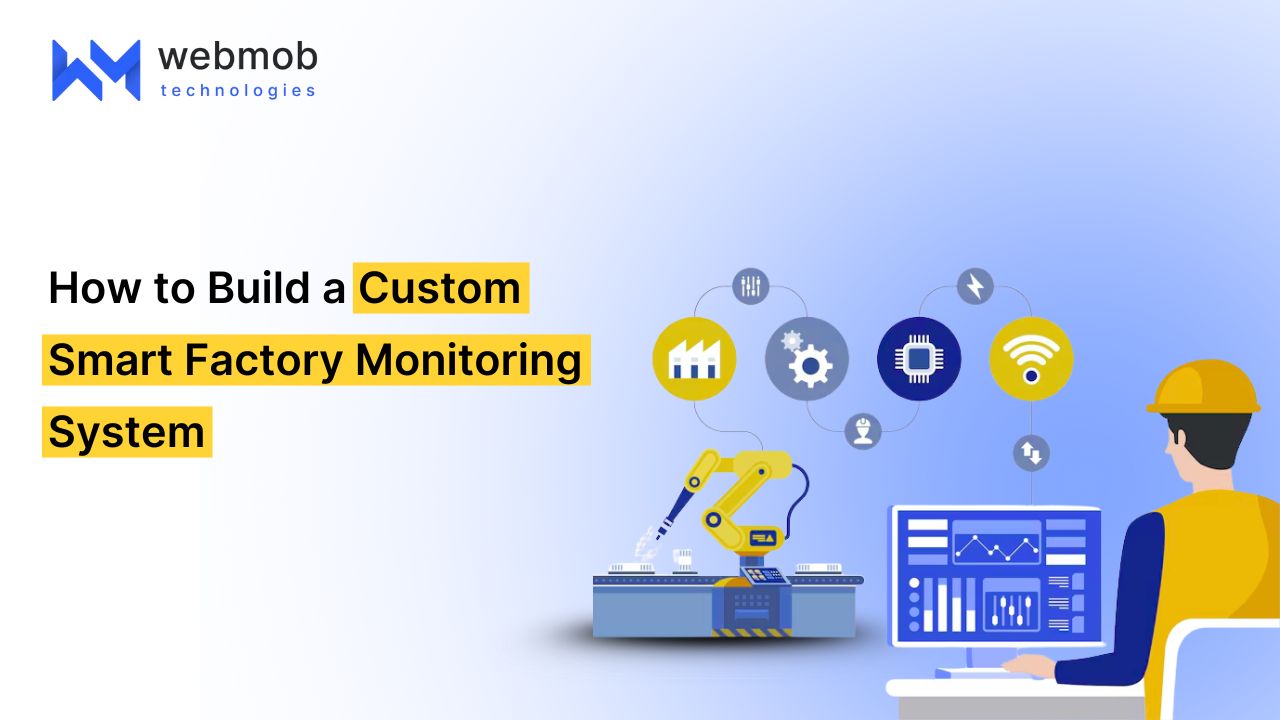 webmob
technologies

How to Build a Custom Smart Factory Monitoring System